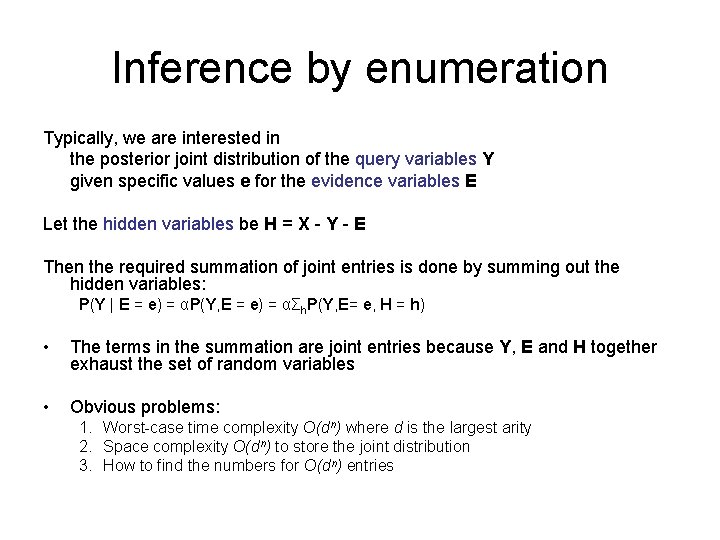 Inference by enumeration

Typically, we are interested in
the posterior joint distribution of the query variables Y
given specific values e for the evidence variables E

Let the hidden variables be H = X - Y - E

Then the required summation of joint entries is done by summing out the hidden variables:
$P(Y \mid E = e) = \alpha P(Y, E = e) = \alpha \Sigma_h P(Y, E = e, H = h)$

• The terms in the summation are joint entries because Y, E and H together exhaust the set of random variables

• Obvious problems:
1. Worst-case time complexity $O(d^n)$ where $d$ is the largest arity
2. Space complexity $O(d^n)$ to store the joint distribution
3. How to find the numbers for $O(d^n)$ entries